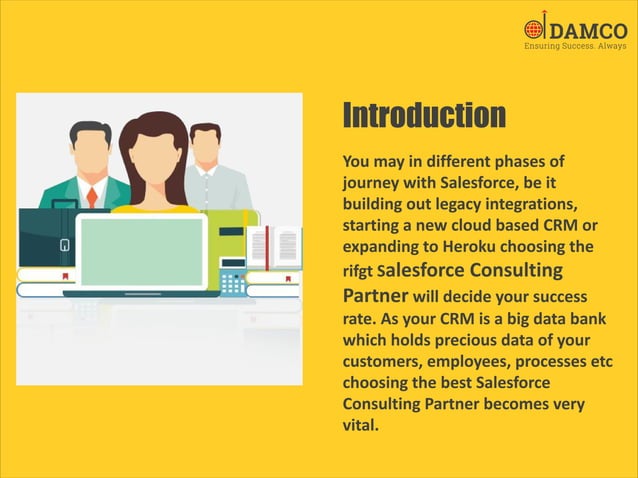 DAMCO
Ensuring Success. Always

Introduction

You may in different phases of journey with Salesforce, be it building out legacy integrations, starting a new cloud based CRM or expanding to Heroku choosing the rifgt Salesforce Consulting Partner will decide your success rate. As your CRM is a big data bank which holds precious data of your customers, employees, processes etc choosing the best Salesforce Consulting Partner becomes very vital.